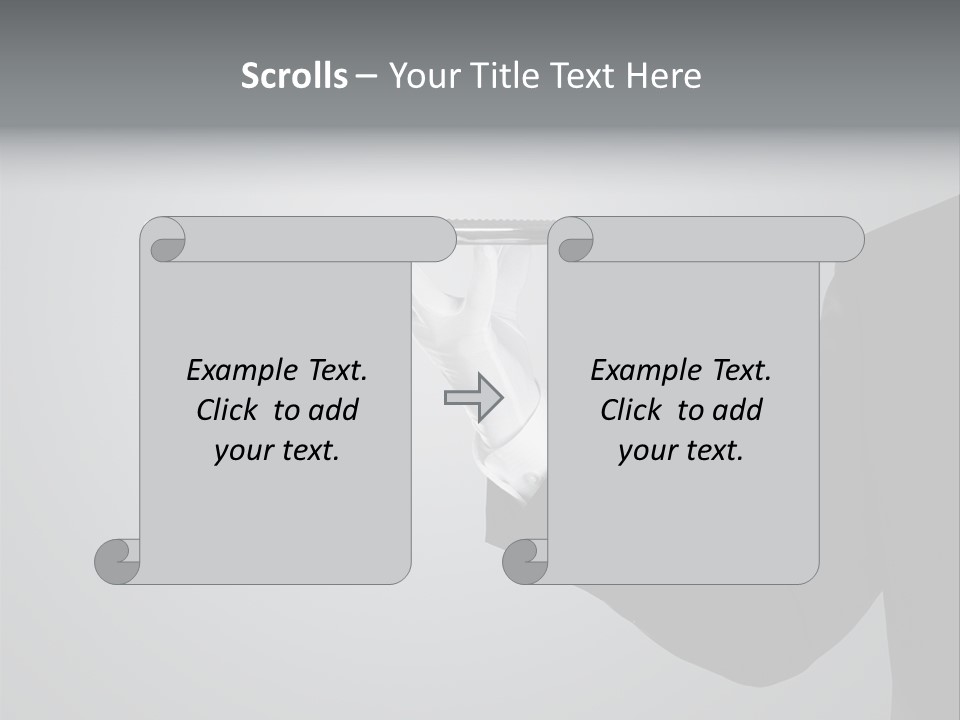 Scrolls – Your Title Text Here

Example Text. Click to add your text.

Example Text. Click to add your text.